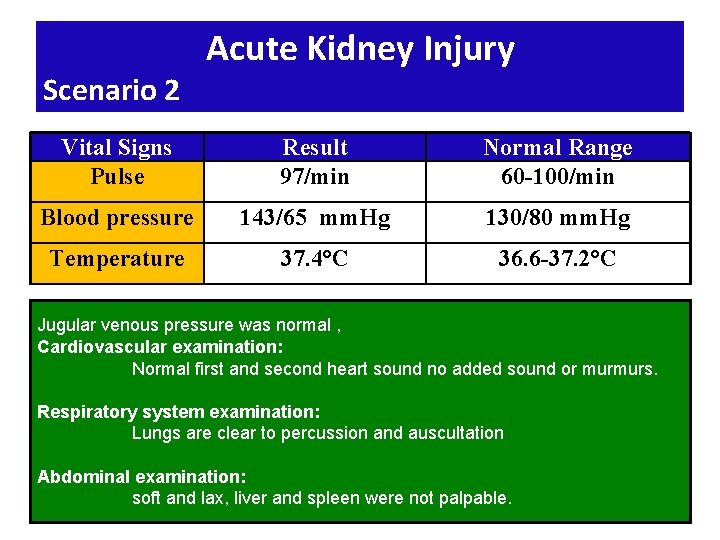 Acute Kidney Injury
Scenario 2

| Vital Signs | Result | Normal Range |
|---|---|---|
| Pulse | 97/min | 60-100/min |
| Blood pressure | 143/65 mmHg | 130/80 mmHg |
| Temperature | 37.4°C | 36.6-37.2°C |

Jugular venous pressure was normal ,
Cardiovascular examination:
Normal first and second heart sound no added sound or murmurs.

Respiratory system examination:
Lungs are clear to percussion and auscultation

Abdominal examination:
soft and lax, liver and spleen were not palpable.